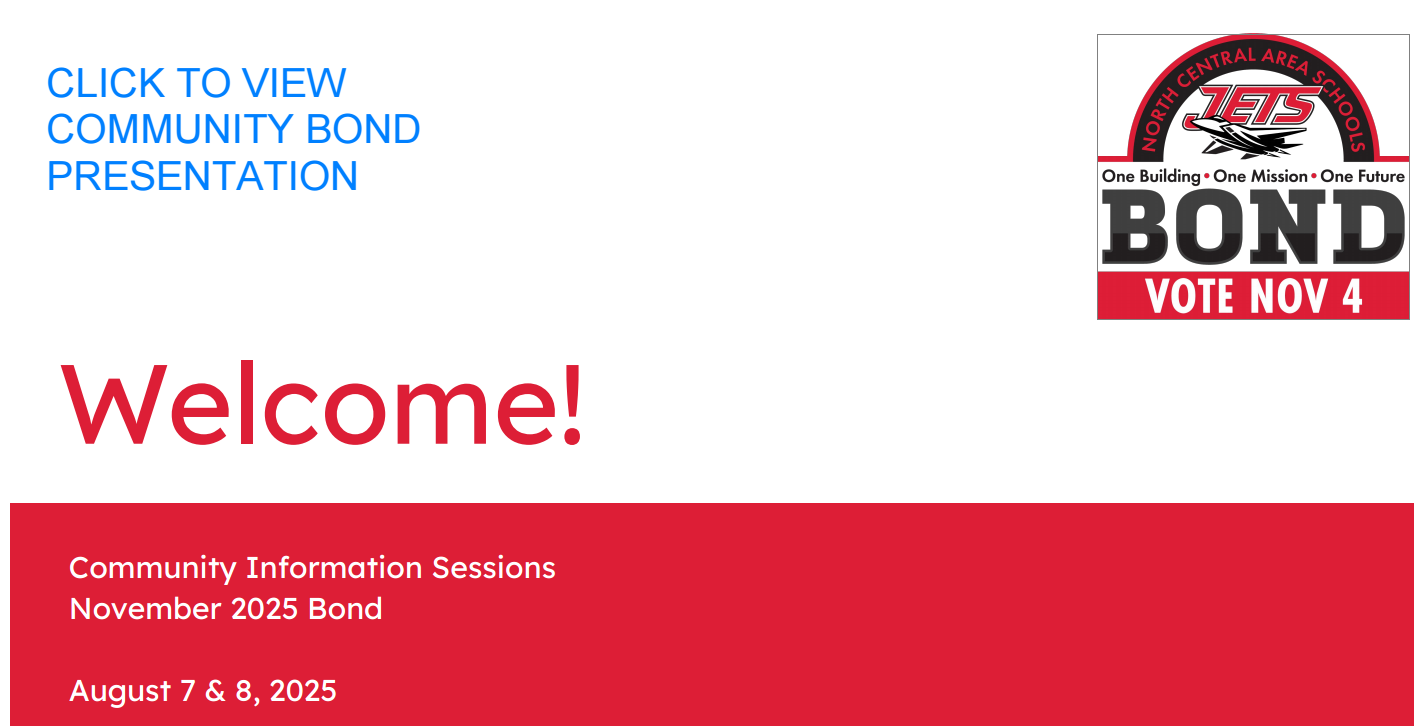 CLICK TO VIEW COMMUNITY BOND PRESENTATION

NORTH CENTRAL AREA SCHOOLS
JETS
One Building • One Mission • One Future
BOND
VOTE NOV 4

Welcome!

Community Information Sessions
November 2025 Bond

August 7 & 8, 2025